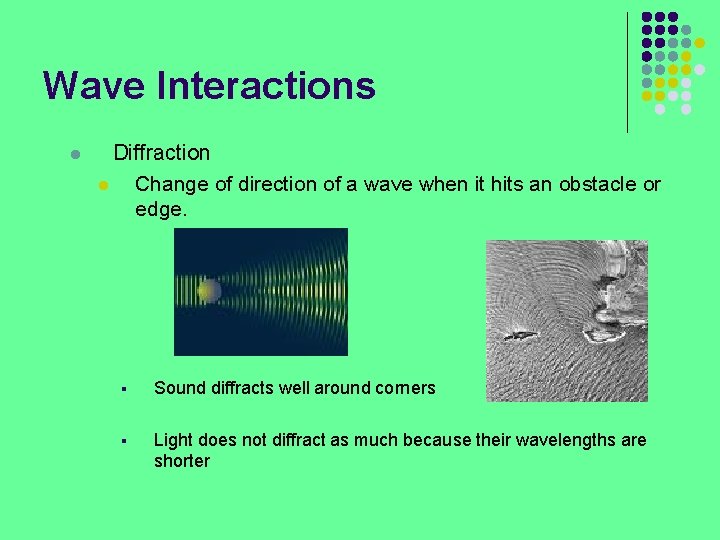 Wave Interactions

Diffraction

Change of direction of a wave when it hits an obstacle or edge.

Sound diffracts well around corners

Light does not diffract as much because their wavelengths are shorter